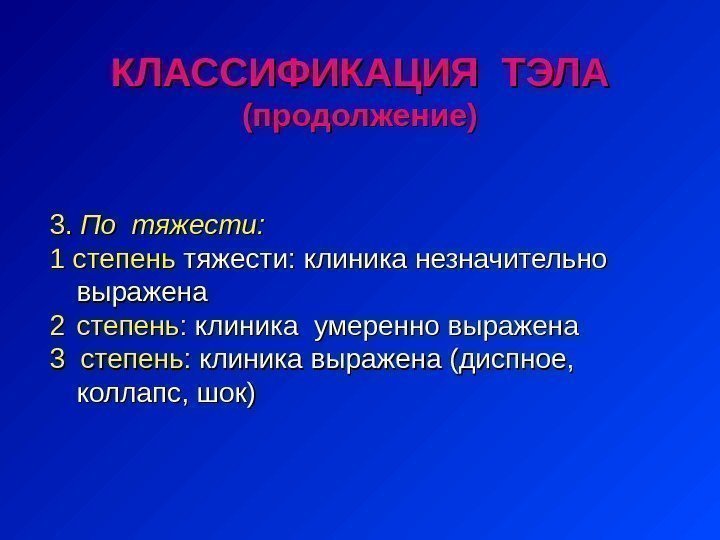 КЛАССИФИКАЦИЯ ТЭЛА
(продолжение)

3. По тяжести:
1 степень тяжести: клиника незначительно выражена
2 степень: клиника умеренно выражена
3 степень: клиника выражена (диспное, коллапс, шок)